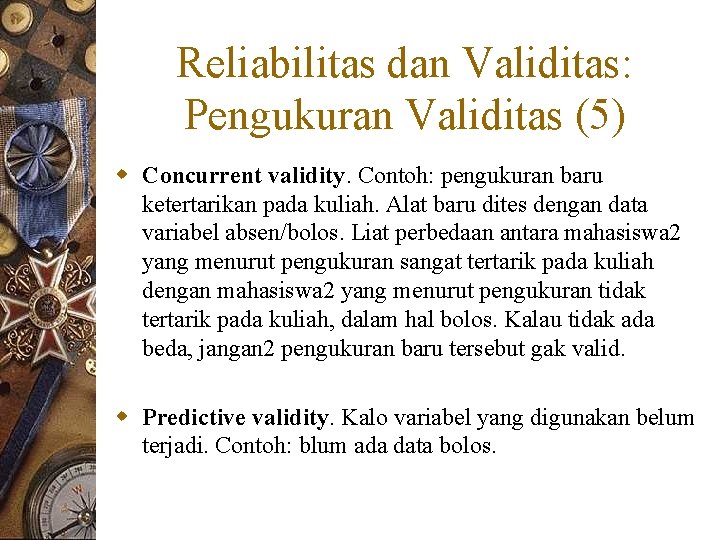 Reliabilitas dan Validitas: Pengukuran Validitas (5)

Concurrent validity. Contoh: pengukuran baru ketertarikan pada kuliah. Alat baru dites dengan data variabel absen/bolos. Liat perbedaan antara mahasiswa2 yang menurut pengukuran sangat tertarik pada kuliah dengan mahasiswa2 yang menurut pengukuran tidak tertarik pada kuliah, dalam hal bolos. Kalau tidak ada beda, jangan2 pengukuran baru tersebut gak valid.

Predictive validity. Kalo variabel yang digunakan belum terjadi. Contoh: blum ada data bolos.